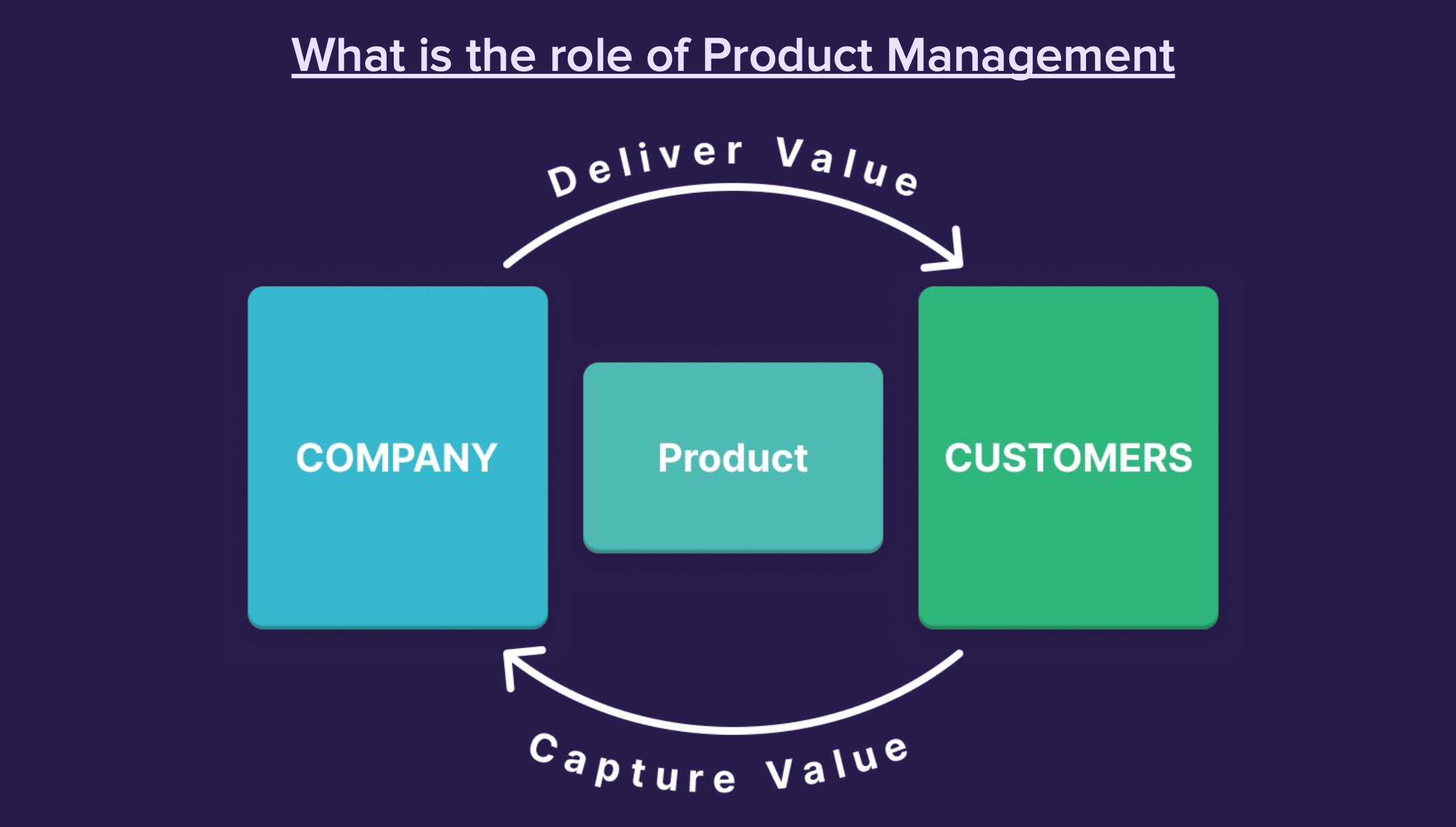 What is the role of Product Management

Deliver Value

COMPANY

Product

CUSTOMERS

Capture Value